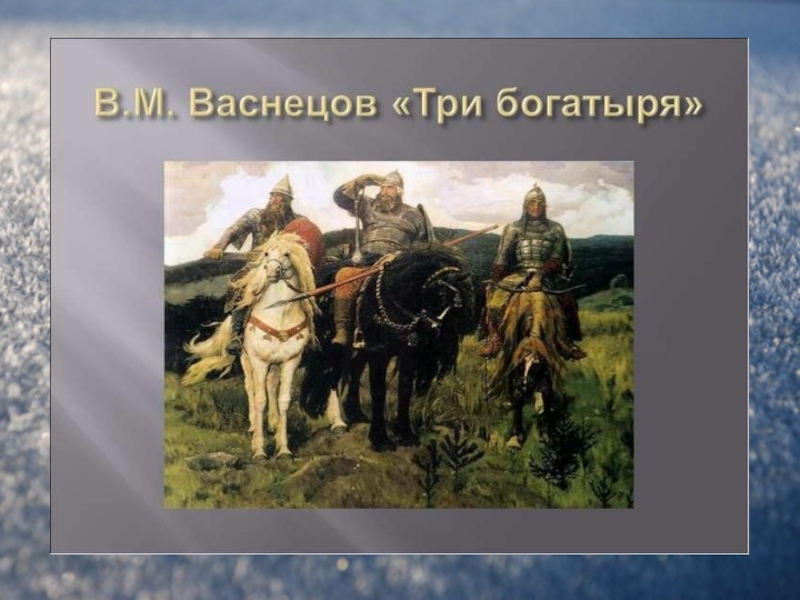 В.М. Васнецов «Три богатыря»